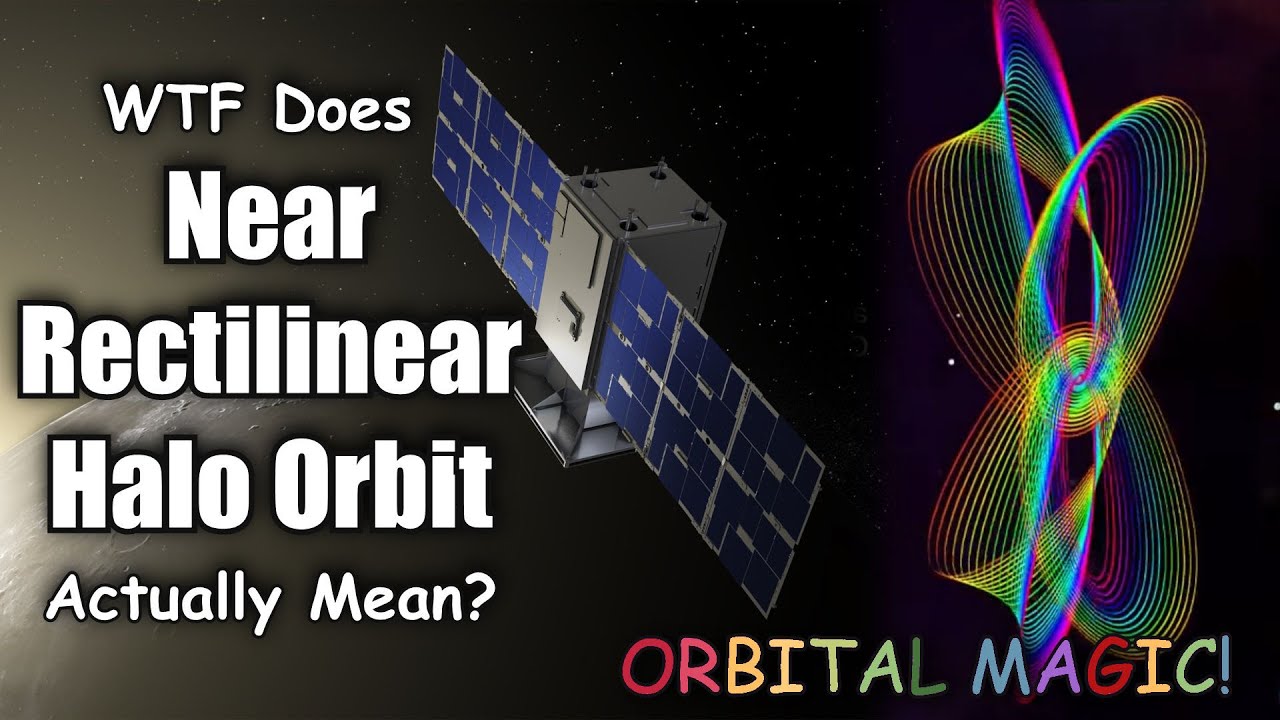 WTF Does
Near
Rectilinear
Halo Orbit
Actually Mean?

ORBITAL MAGIC!